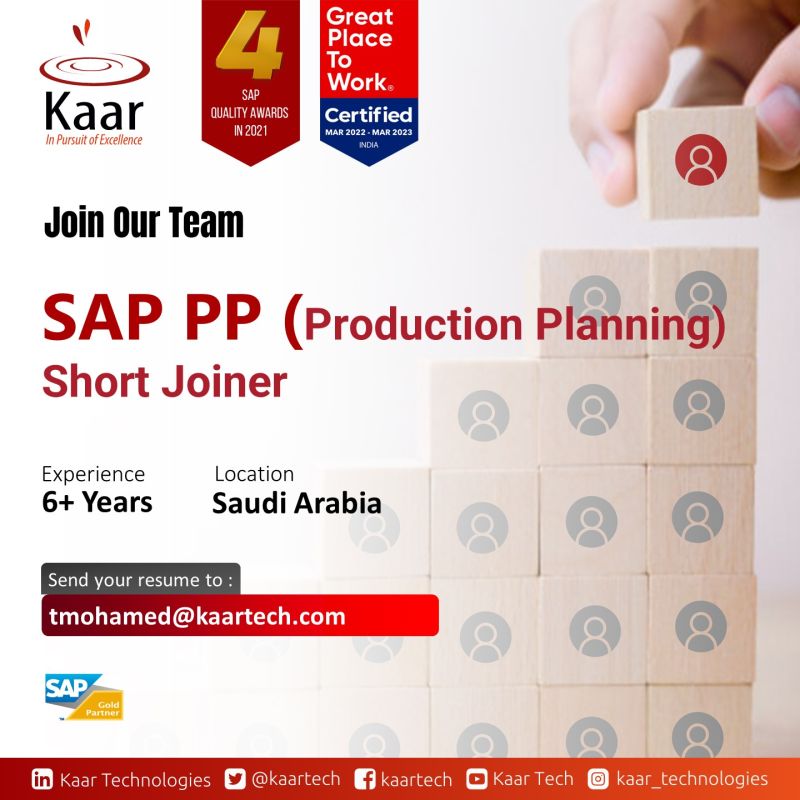 Kaar
In Pursuit of Excellence

4
SAP
QUALITY AWARDS
IN 2021

Great Place To Work®
Certified
MAR 2022 - MAR 2023
INDIA

Join Our Team

SAP PP (Production Planning)
Short Joiner

Experience
6+ Years

Location
Saudi Arabia

Send your resume to :
tmohamed@kaartech.com

SAP Gold Partner

Kaar Technologies @kaartech kaartech Kaar Tech kaar_technologies